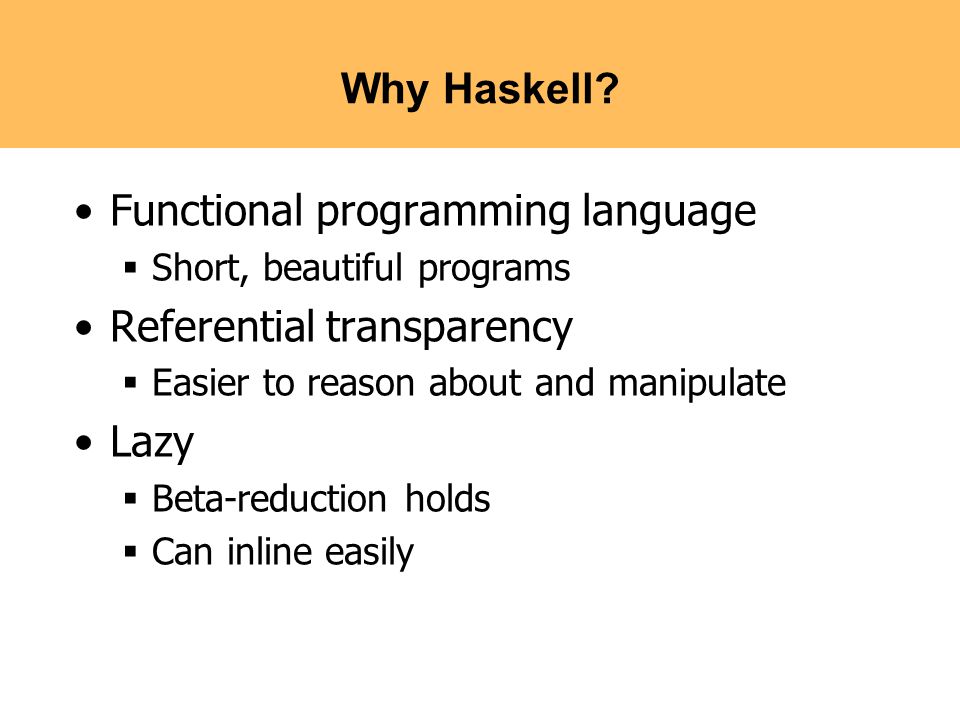 Why Haskell?

• Functional programming language
  ▪ Short, beautiful programs
• Referential transparency
  ▪ Easier to reason about and manipulate
• Lazy
  ▪ Beta-reduction holds
  ▪ Can inline easily